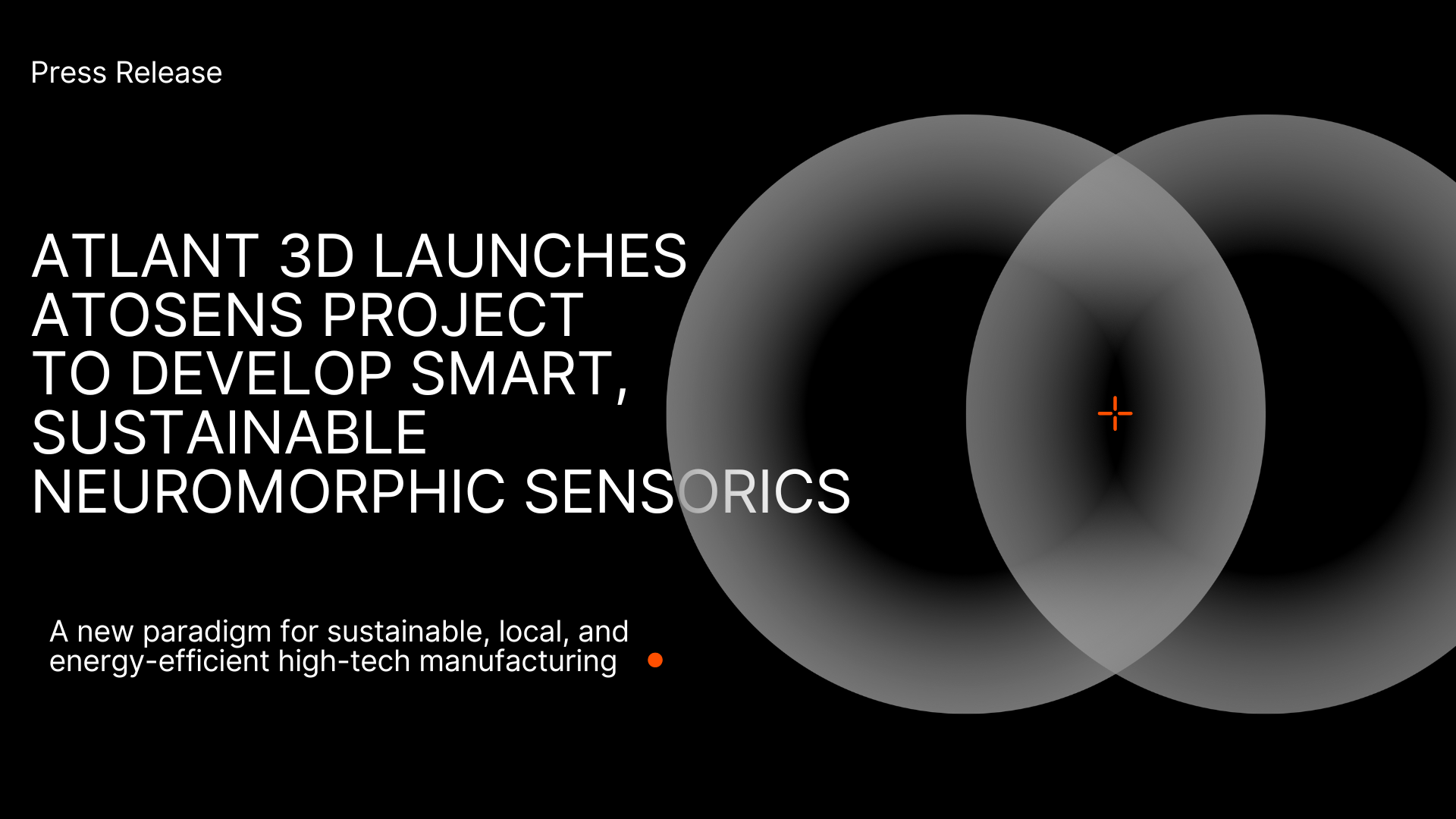 Press Release

ATLANT 3D LAUNCHES ATOSENS PROJECT TO DEVELOP SMART, SUSTAINABLE NEUROMORPHIC SENSORICS

A new paradigm for sustainable, local, and energy-efficient high-tech manufacturing